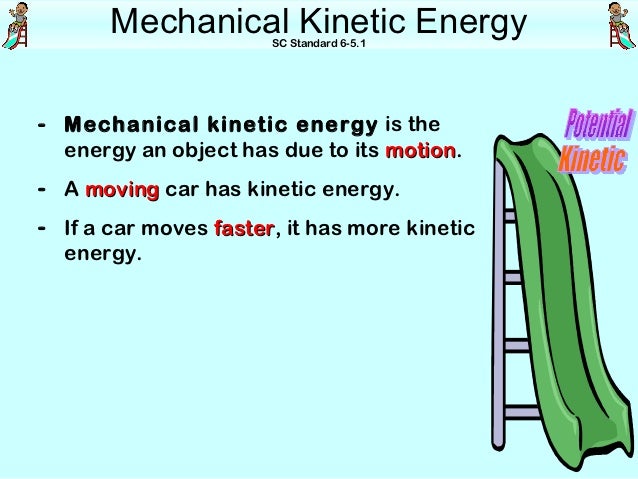 Mechanical Kinetic Energy
SC Standard 6-5.1

- Mechanical kinetic energy is the energy an object has due to its motion.

- A moving car has kinetic energy.

- If a car moves faster, it has more kinetic energy.

Potential
Kinetic